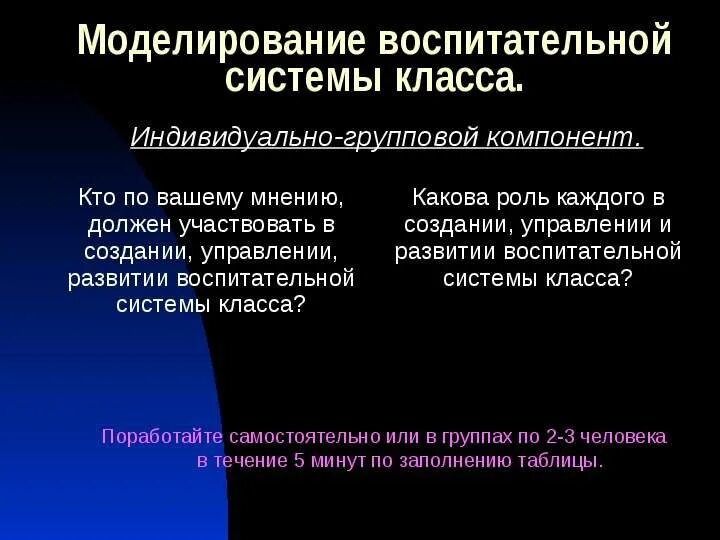 Моделирование воспитательной системы класса.

Индивидуально-групповой компонент.

Кто по вашему мнению, должен участвовать в создании, управлении, развитии воспитательной системы класса?

Какова роль каждого в создании, управлении и развитии воспитательной системы класса?

Поработайте самостоятельно или в группах по 2-3 человека в течение 5 минут по заполнению таблицы.